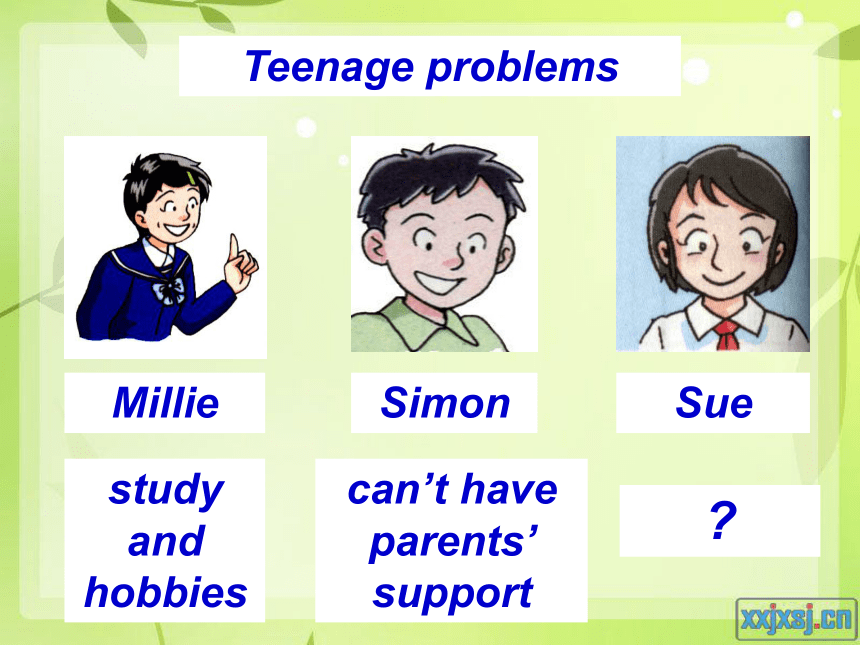 Teenage problems

Millie

Simon

Sue

study and hobbies

can’t have parents’ support

?

xxjxsj.cn